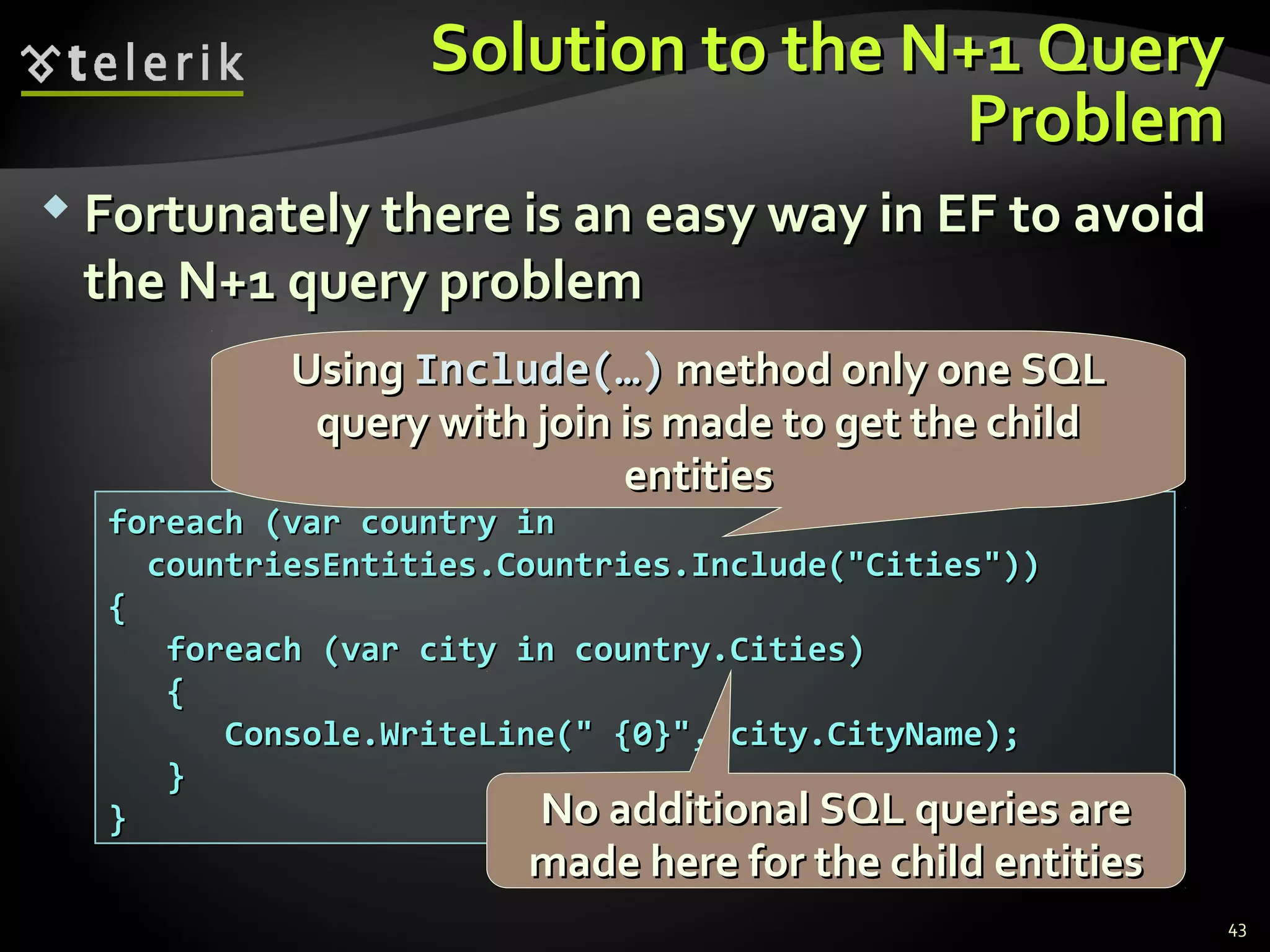 telerik

Solution to the N+1 Query Problem

Fortunately there is an easy way in EF to avoid the N+1 query problem

Using Include(…) method only one SQL query with join is made to get the child entities

foreach (var country in
  countriesEntities.Countries.Include("Cities"))
{
   foreach (var city in country.Cities)
   {
      Console.WriteLine(" {0}", city.CityName);
   }
}

No additional SQL queries are made here for the child entities

43